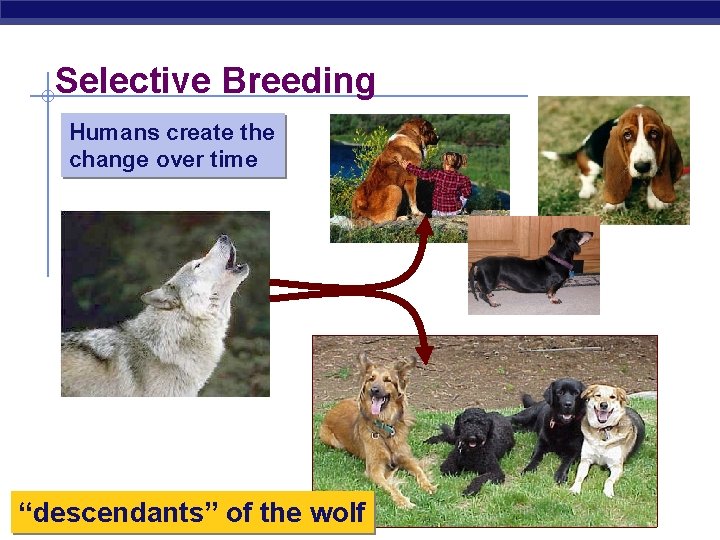 Selective Breeding

Humans create the change over time

“descendants” of the wolf